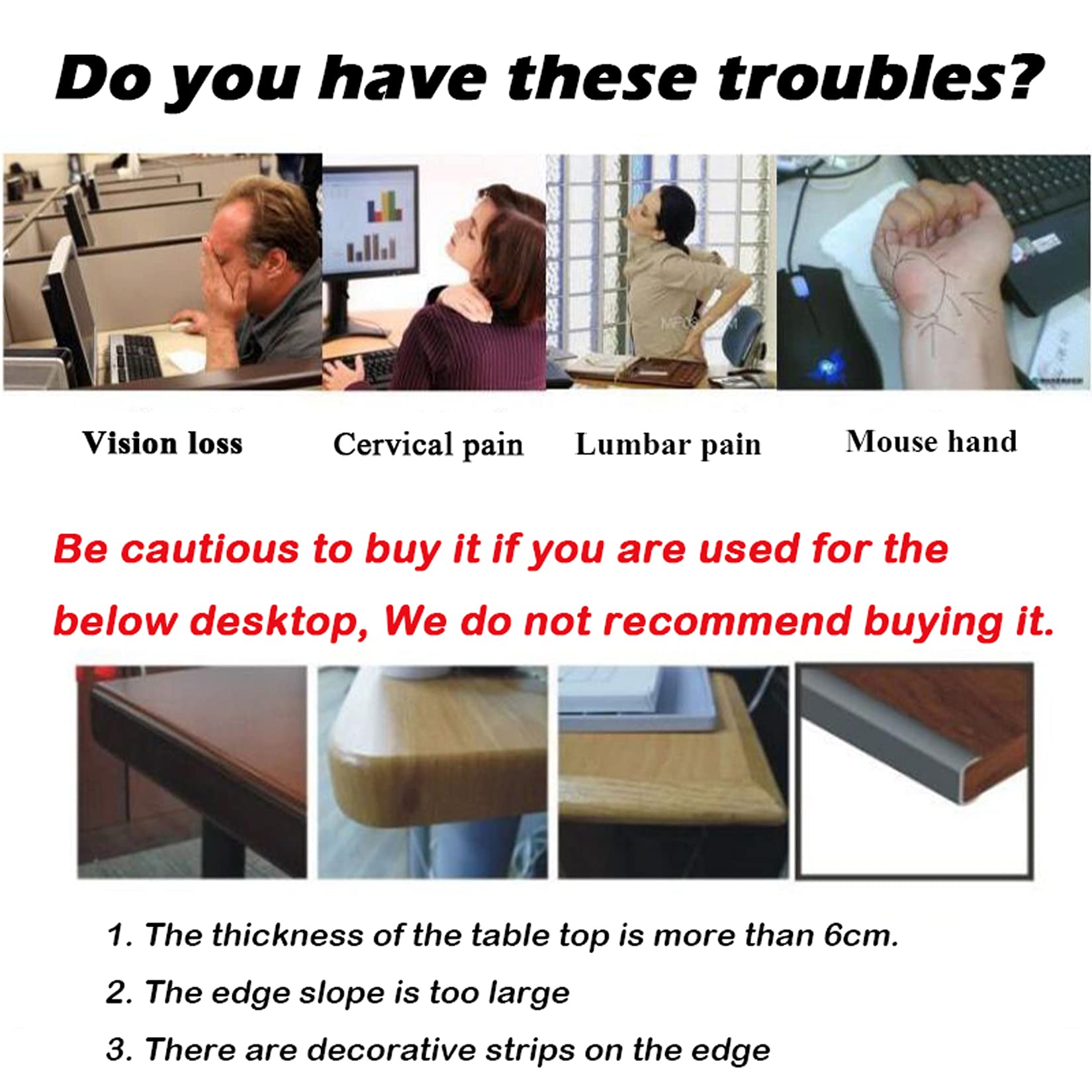 Do you have these troubles?

Vision loss

Cervical pain

Lumbar pain

Mouse hand

Be cautious to buy it if you are used for the below desktop, We do not recommend buying it.

1. The thickness of the table top is more than 6cm.

2. The edge slope is too large

3. There are decorative strips on the edge